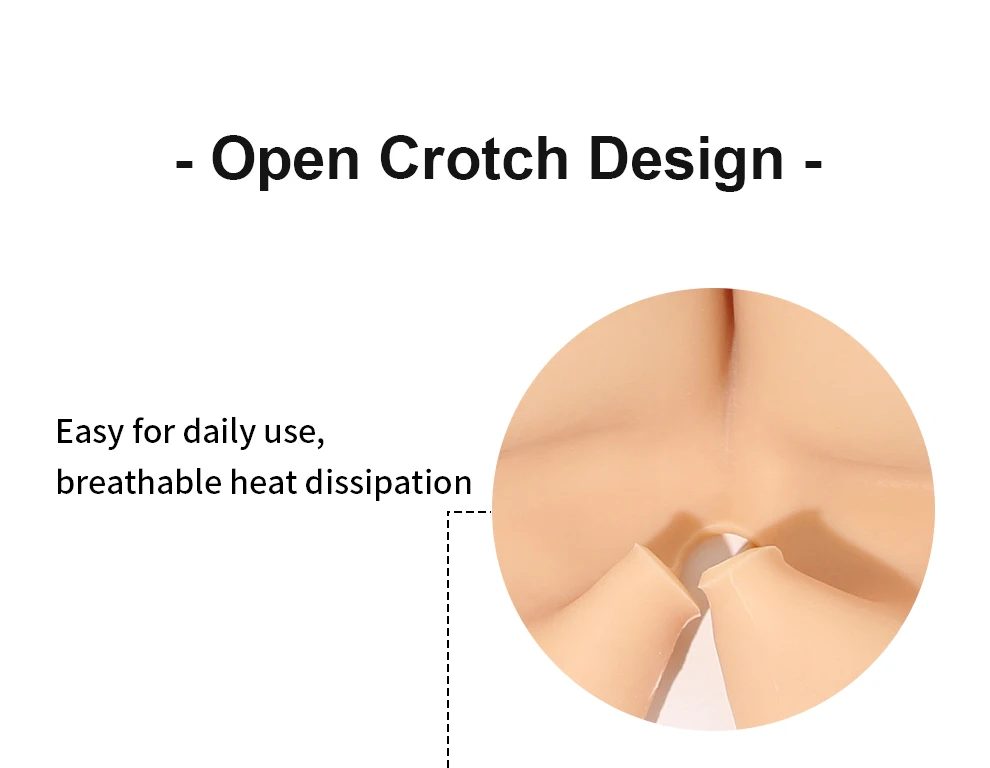 - Open Crotch Design -

Easy for daily use,
breathable heat dissipation